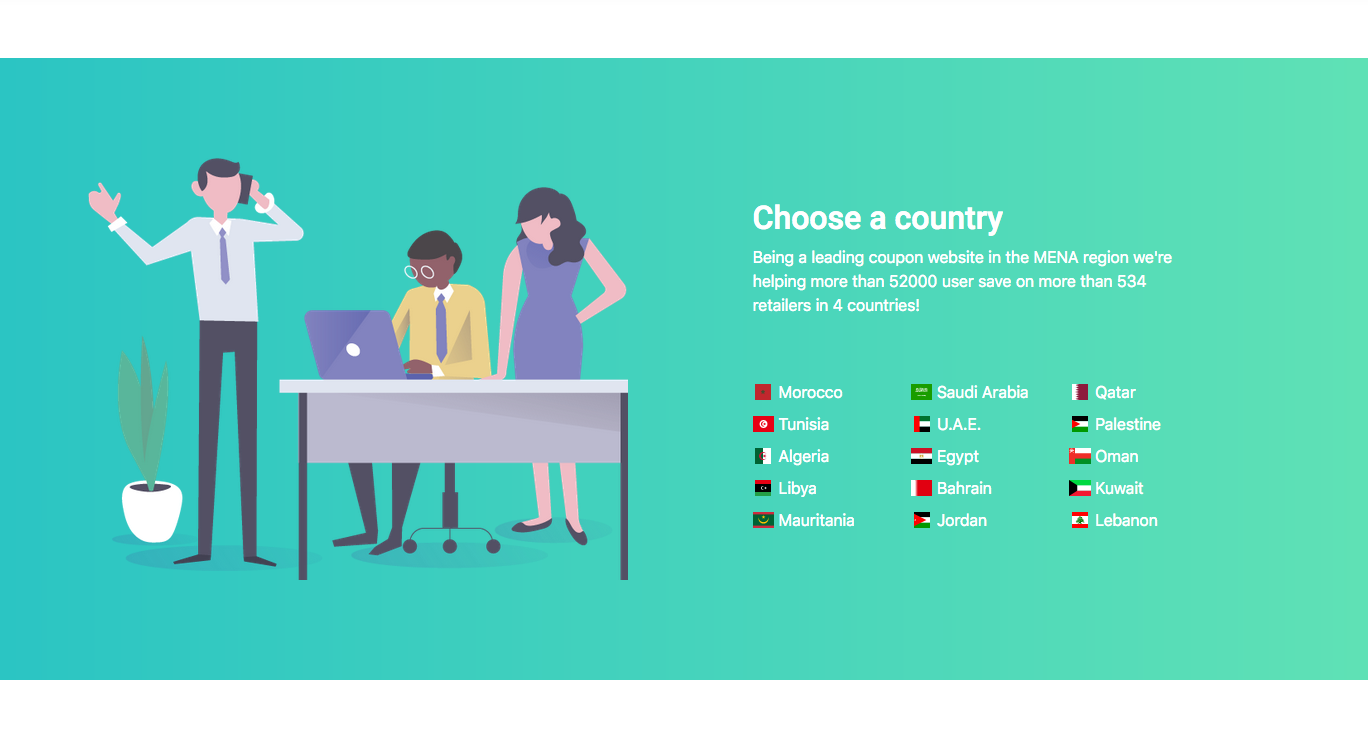 Choose a country

Being a leading coupon website in the MENA region we're helping more than 52000 user save on more than 534 retailers in 4 countries!

Morocco
Tunisia
Algeria
Libya
Mauritania

Saudi Arabia
U.A.E.
Egypt
Bahrain
Jordan

Qatar
Palestine
Oman
Kuwait
Lebanon